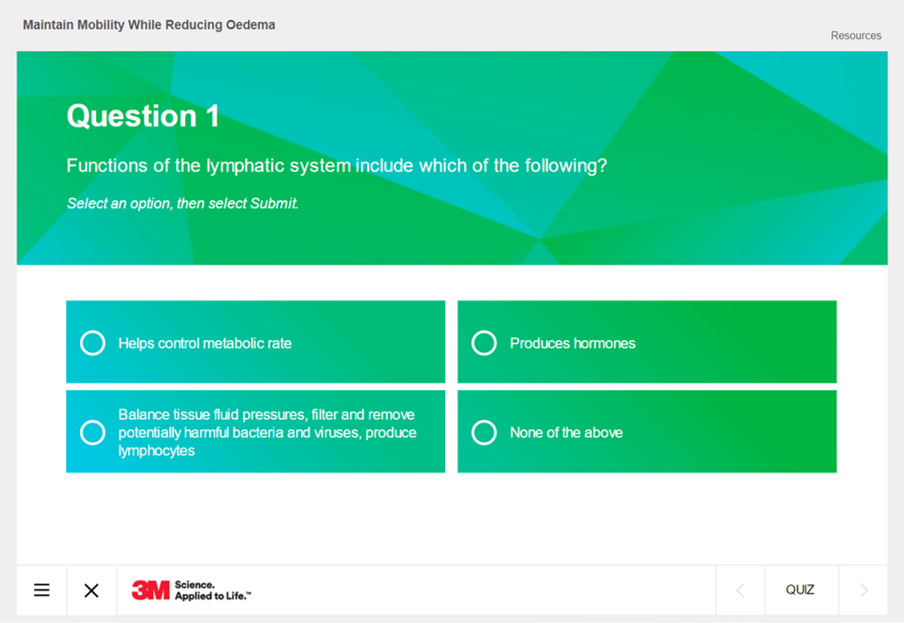 Maintain Mobility While Reducing Oedema

Resources

Question 1

Functions of the lymphatic system include which of the following?

Select an option, then select Submit.

Helps control metabolic rate

Produces hormones

Balance tissue fluid pressures, filter and remove potentially harmful bacteria and viruses, produce lymphocytes

None of the above

3M Science. Applied to Life.™

QUIZ